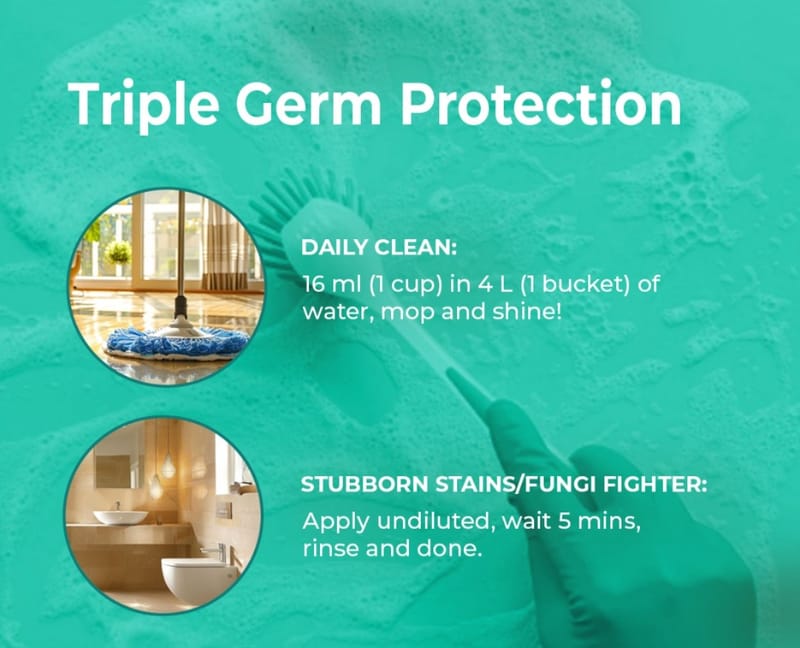 Triple Germ Protection

DAILY CLEAN:
16 ml (1 cup) in 4 L (1 bucket) of water, mop and shine!

STUBBORN STAINS/FUNGI FIGHTER:
Apply undiluted, wait 5 mins, rinse and done.